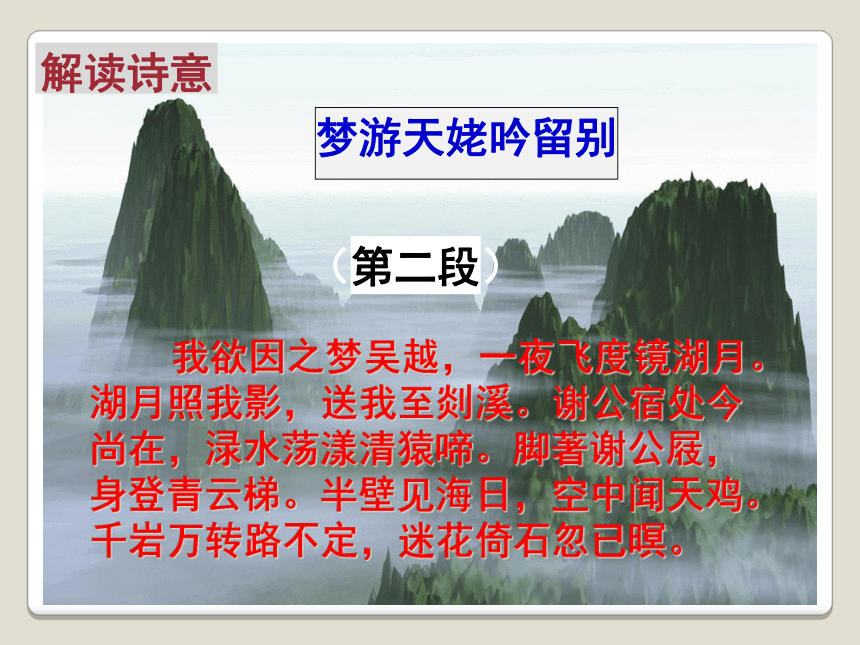 解读诗意

梦游天姥吟留别

（第二段）

我欲因之梦吴越，一夜飞度镜湖月。湖月照我影，送我至剡溪。谢公宿处今尚在，渌水荡漾清猿啼。脚著谢公屐，身登青云梯。半壁见海日，空中闻天鸡。千岩万转路不定，迷花倚石忽已暝。